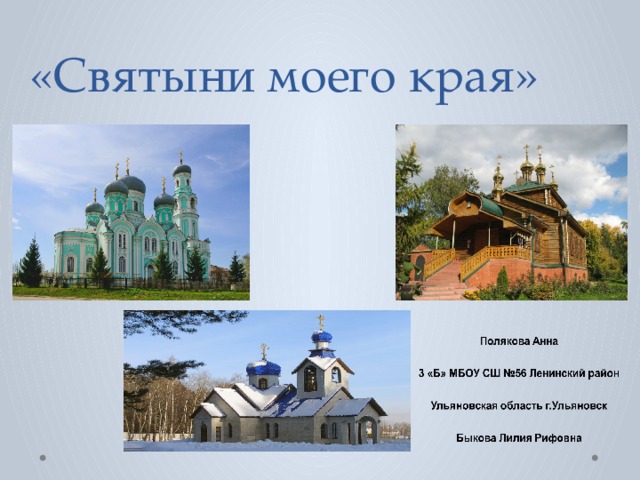 «Святыни моего края»

Полякова Анна

3 «Б» МБОУ СШ №56 Ленинский район

Ульяновская область г.Ульяновск

Быкова Лилия Рифовна